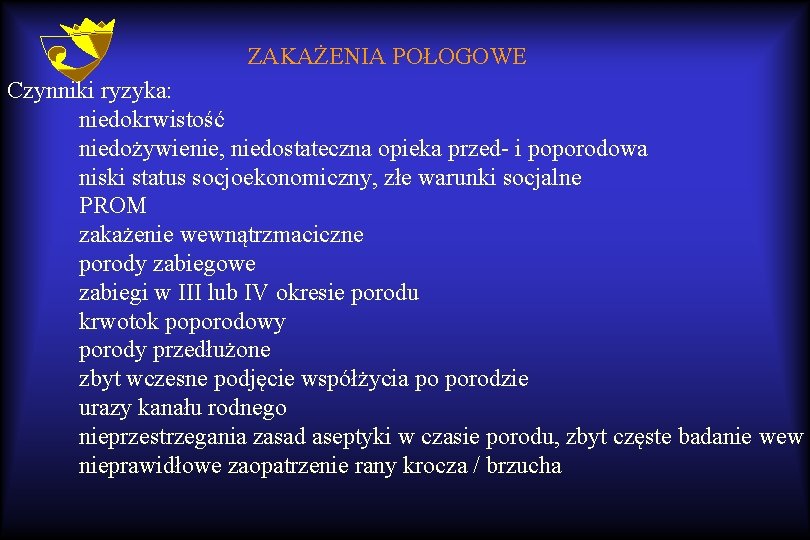 ZAKAŻENIA POŁOGOWE

Czynniki ryzyka:

niedokrwistość
niedożywienie, niedostateczna opieka przed- i poporodowa
niski status socjoekonomiczny, złe warunki socjalne
PROM
zakażenie wewnątrzmaciczne
porody zabiegowe
zabiegi w III lub IV okresie porodu
krwotok poporodowy
porody przedłużone
zbyt wczesne podjęcie współżycia po porodzie
urazy kanału rodnego
nieprzestrzegania zasad aseptyki w czasie porodu, zbyt częste badanie wew
nieprawidłowe zaopatrzenie rany krocza / brzucha